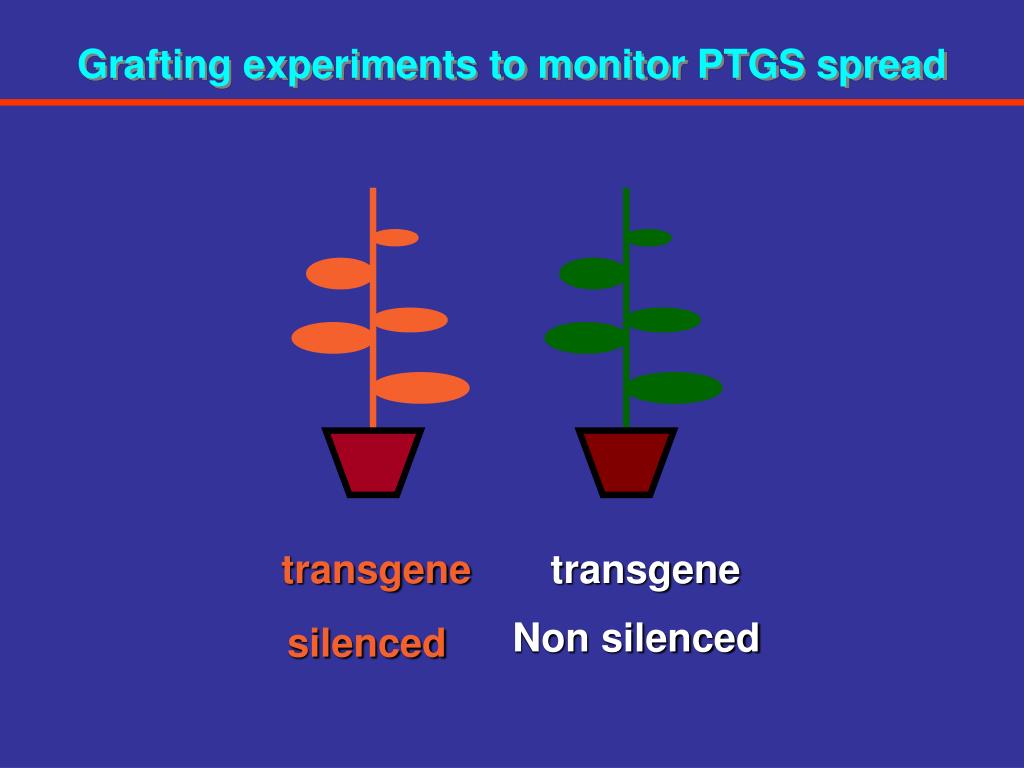 Grafting experiments to monitor PTGS spread

transgene
silenced

transgene
Non silenced